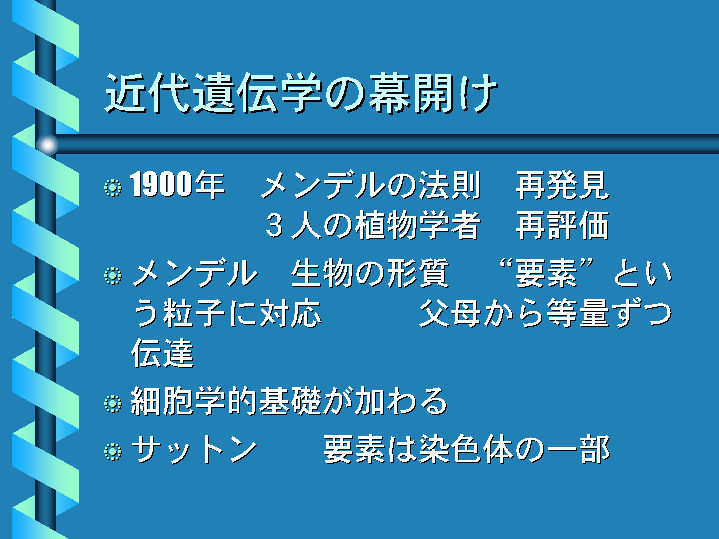 近代遺伝学の幕開け

1900年　メンデルの法則　再発見
３人の植物学者　再評価

メンデル　生物の形質　“要素”という粒子に対応　　父母から等量ずつ伝達

細胞学的基礎が加わる

サットン　　要素は染色体の一部